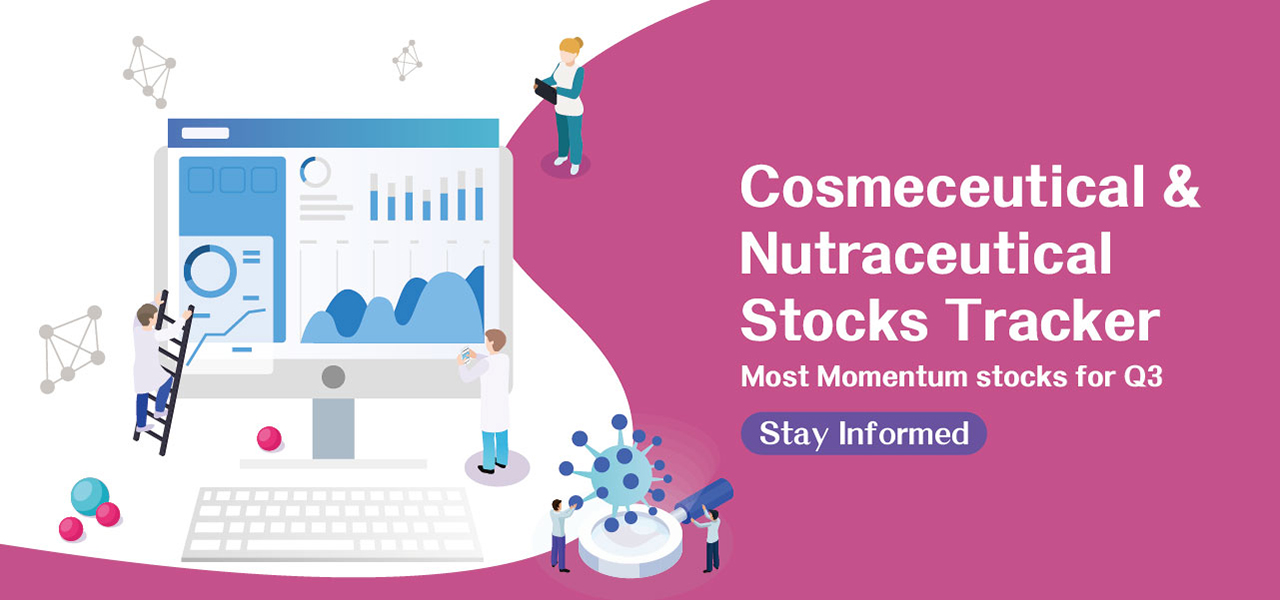 Cosmeceutical & Nutraceutical Stocks Tracker

Most Momentum stocks for Q3

Stay Informed